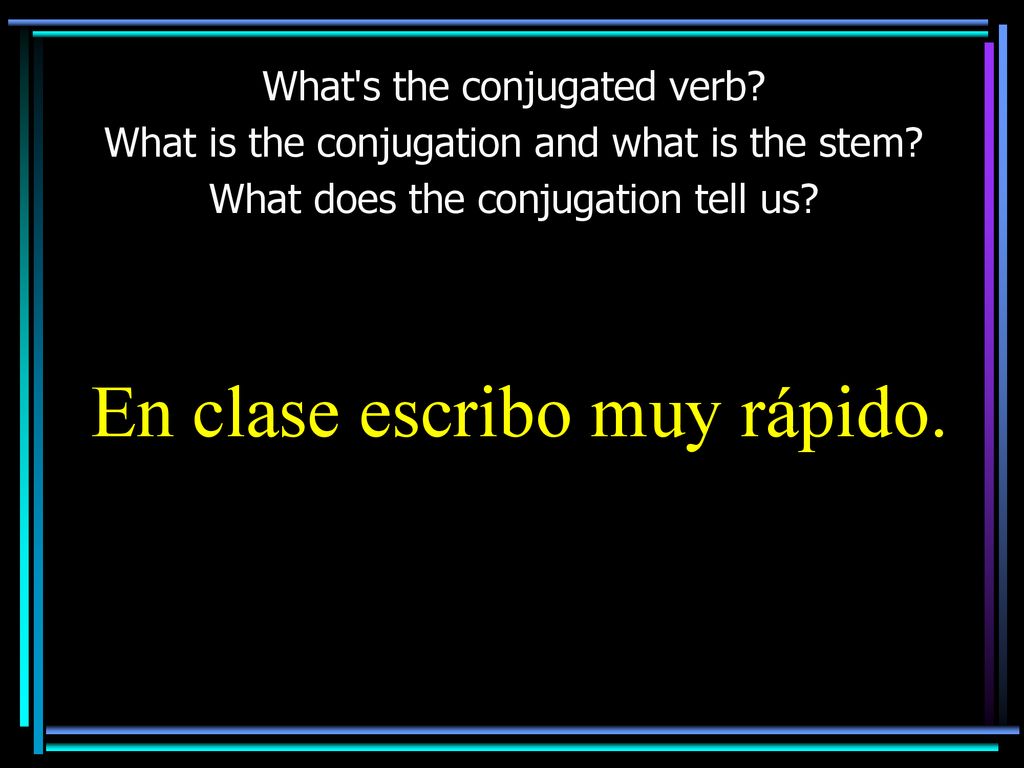 What's the conjugated verb?
What is the conjugation and what is the stem?
What does the conjugation tell us?

En clase escribo muy rápido.